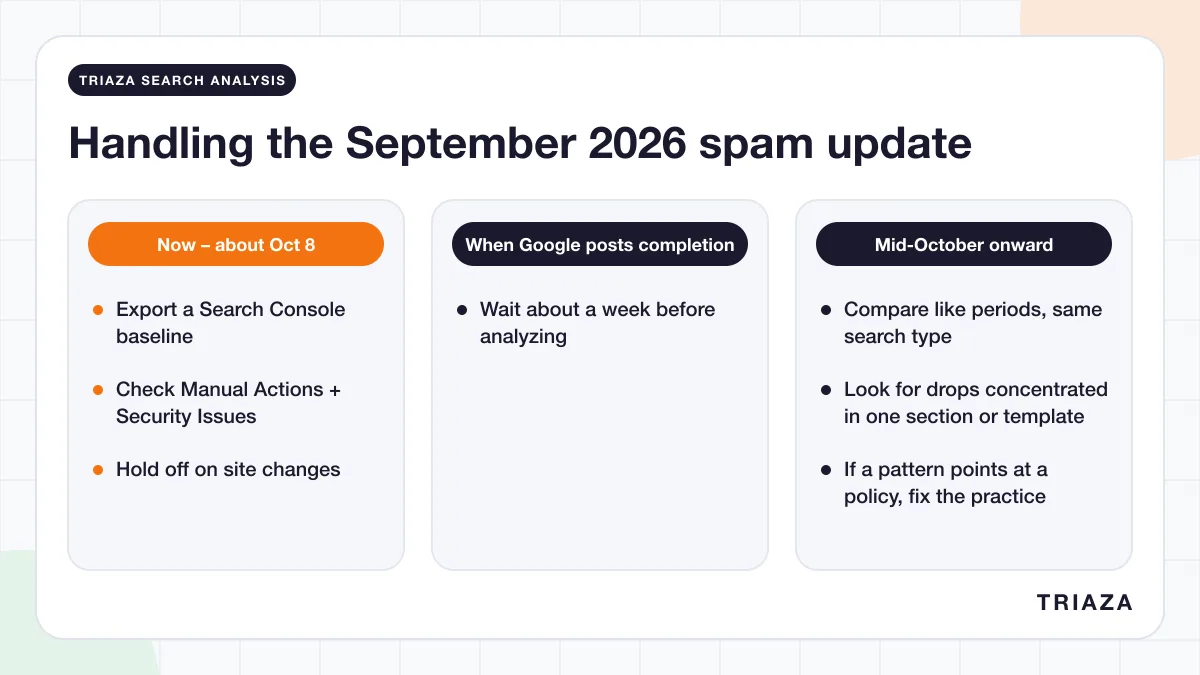 TRIAZA SEARCH ANALYSIS

Handling the September 2026 spam update

Now – about Oct 8

- Export a Search Console baseline
- Check Manual Actions + Security Issues
- Hold off on site changes

When Google posts completion

- Wait about a week before analyzing

Mid-October onward

- Compare like periods, same search type
- Look for drops concentrated in one section or template
- If a pattern points at a policy, fix the practice

TRIAZA